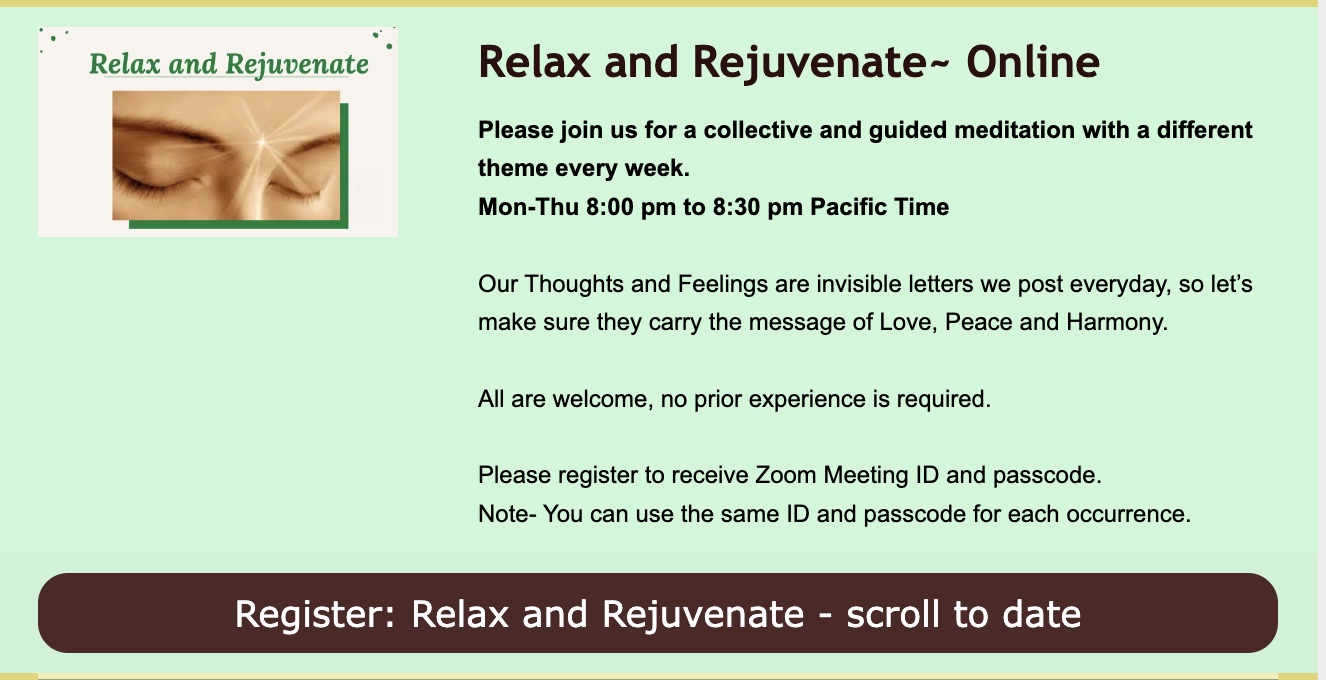 Relax and Rejuvenate

Relax and Rejuvenate~ Online

Please join us for a collective and guided meditation with a different theme every week.
Mon-Thu 8:00 pm to 8:30 pm Pacific Time

Our Thoughts and Feelings are invisible letters we post everyday, so let's make sure they carry the message of Love, Peace and Harmony.

All are welcome, no prior experience is required.

Please register to receive Zoom Meeting ID and passcode.
Note- You can use the same ID and passcode for each occurrence.

Register: Relax and Rejuvenate - scroll to date